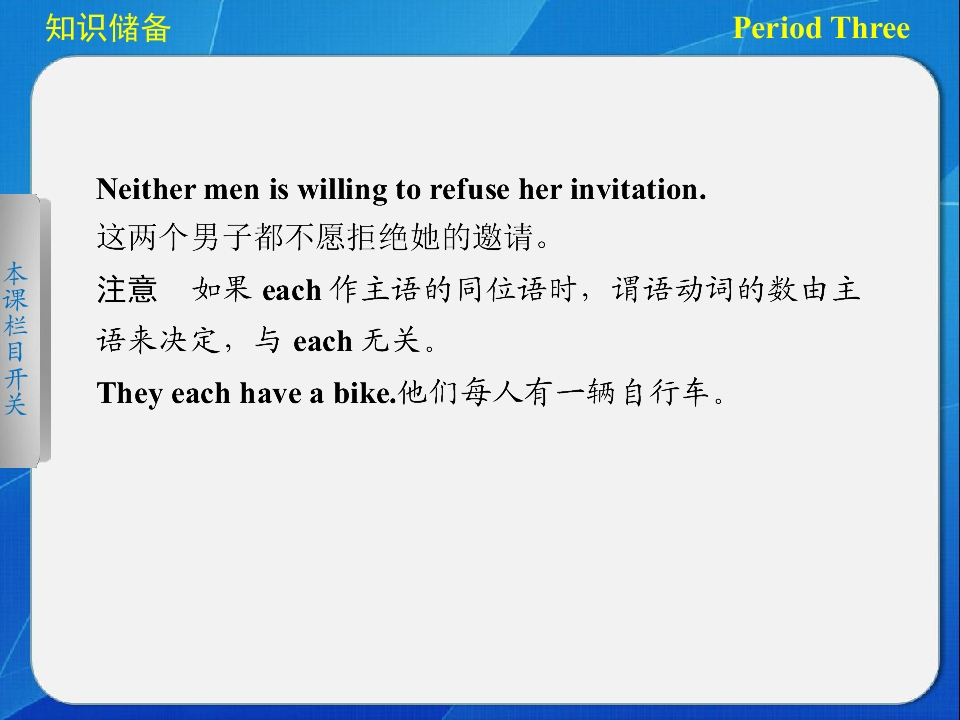 知识储备

Period Three

本课栏目开关

Neither men is willing to refuse her invitation.

这两个男子都不愿拒绝她的邀请。

注意 如果each作主语的同位语时，谓语动词的数由主语来决定，与each无关。

They each have a bike.他们每人有一辆自行车。